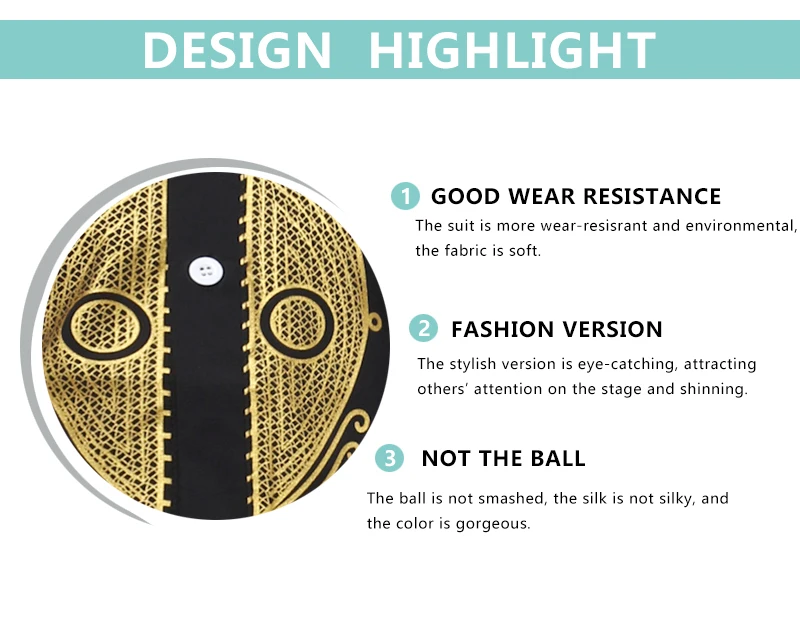 DESIGN HIGHLIGHT

1 GOOD WEAR RESISTANCE

The suit is more wear-resisrant and environmental, the fabric is soft.

2 FASHION VERSION

The stylish version is eye-catching, attracting others' attention on the stage and shinning.

3 NOT THE BALL

The ball is not smashed, the silk is not silky, and the color is gorgeous.